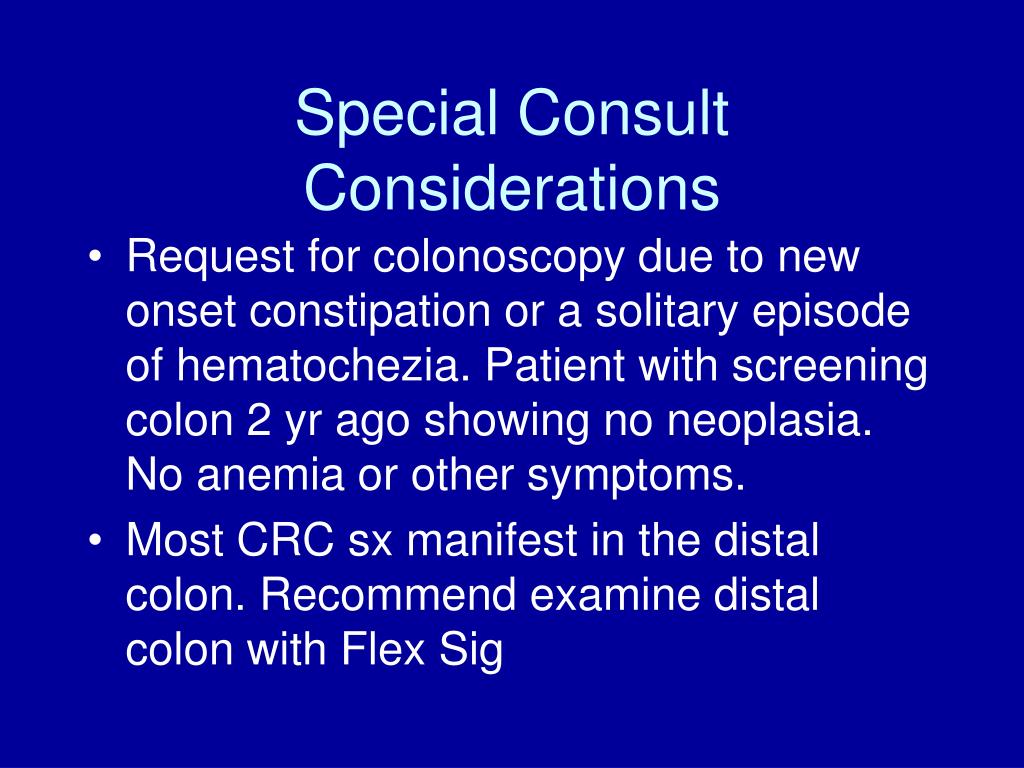 Special Consult Considerations

• Request for colonoscopy due to new onset constipation or a solitary episode of hematochezia. Patient with screening colon 2 yr ago showing no neoplasia. No anemia or other symptoms.

• Most CRC sx manifest in the distal colon. Recommend examine distal colon with Flex Sig